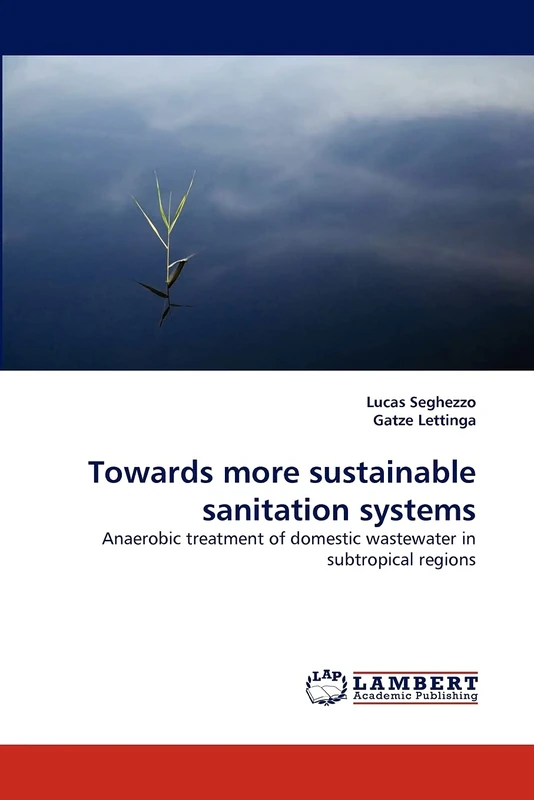 Lucas Seghezzo
Gatze Lettinga

Towards more sustainable sanitation systems

Anaerobic treatment of domestic wastewater in subtropical regions

LAP
LAMBERT
Academic Publishing